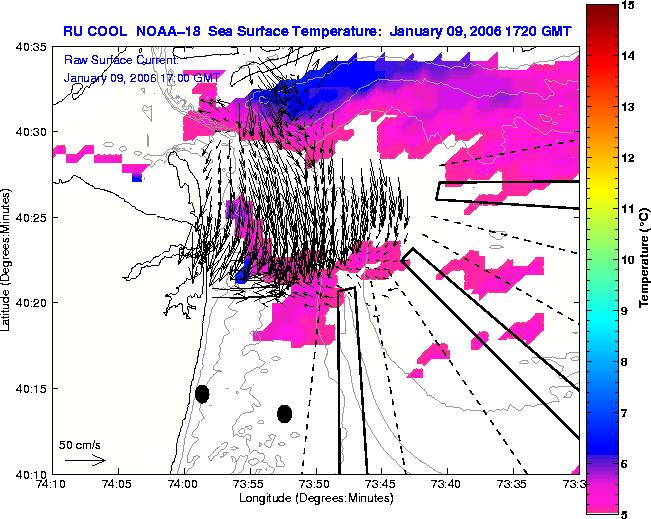 RU COOL NOAA-18 Sea Surface Temperature: January 09, 2006 1720 GMT

Raw Surface Current:
January 09, 2006 17:00 GMT

40:35
40:30
40:25
40:20
40:15
40:10

Latitude (Degrees:Minutes)

50 cm/s

74:10 74:05 74:00 73:55 73:50 73:45 73:40 73:35 73:3

Longitude (Degrees:Minutes)

15
14
13
12
11
10
9
8
7
6
5

Temperature (°C)